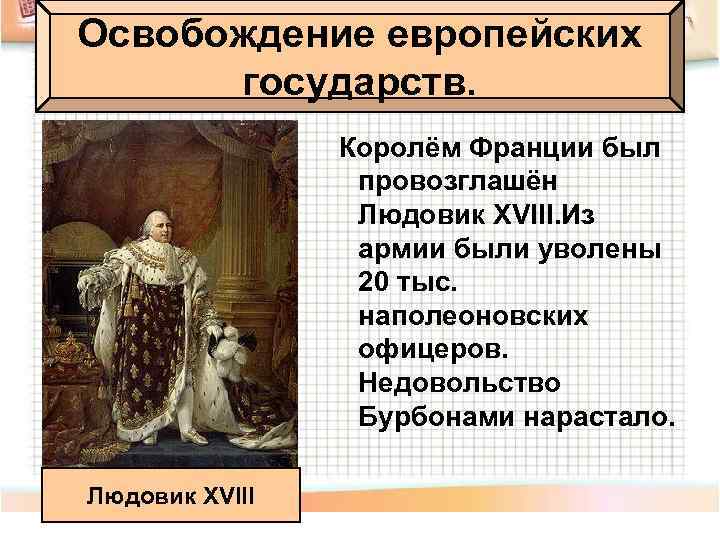 Освобождение европейских государств.

Королём Франции был провозглашён Людовик XVIII.Из армии были уволены 20 тыс. наполеоновских офицеров. Недовольство Бурбонами нарастало.

Людовик XVIII